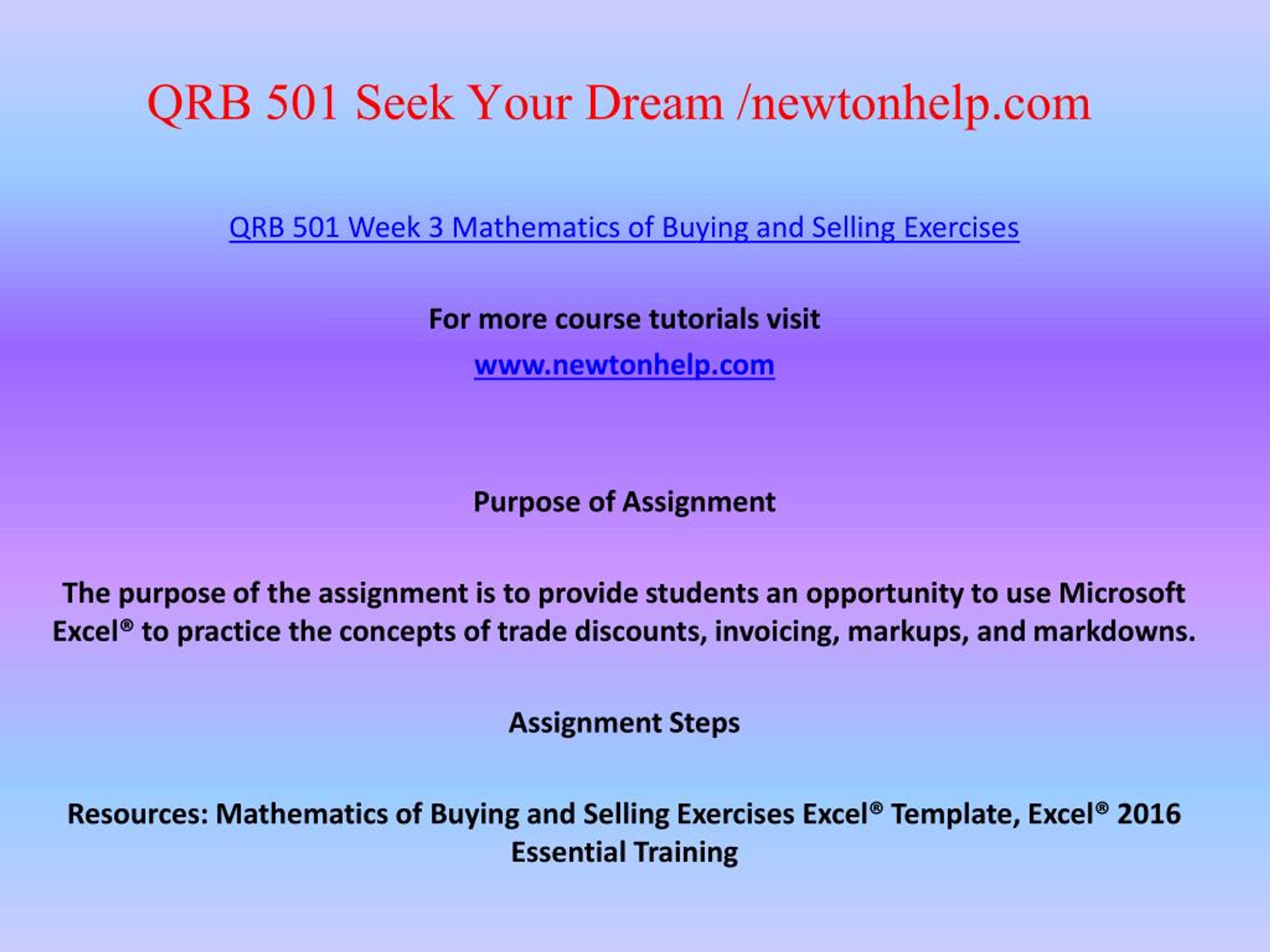 QRB 501 Seek Your Dream /newtonhelp.com

QRB 501 Week 3 Mathematics of Buying and Selling Exercises

For more course tutorials visit

www.newtonhelp.com

Purpose of Assignment

The purpose of the assignment is to provide students an opportunity to use Microsoft Excel® to practice the concepts of trade discounts, invoicing, markups, and markdowns.

Assignment Steps

Resources: Mathematics of Buying and Selling Exercises Excel® Template, Excel® 2016 Essential Training